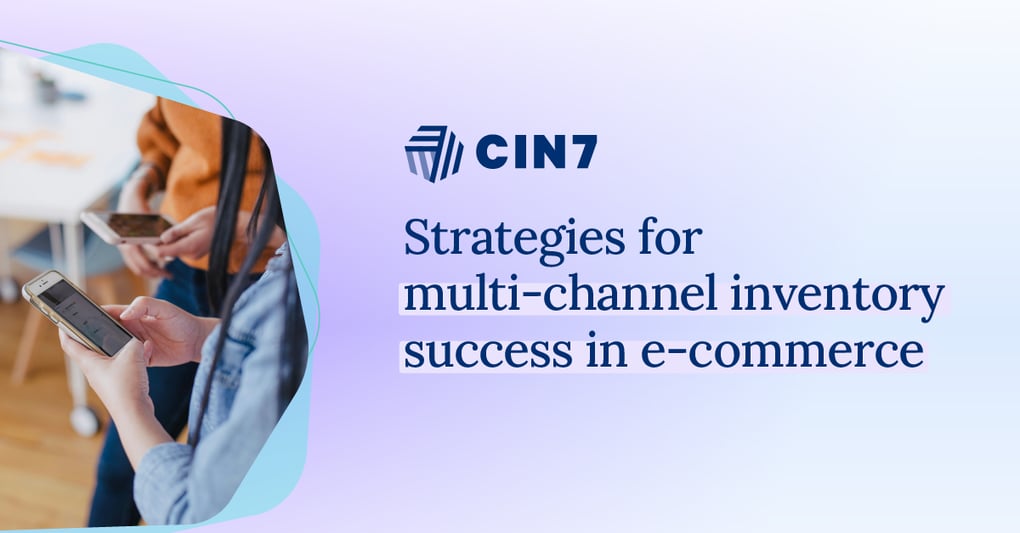 CIN7

Strategies for multi-channel inventory success in e-commerce